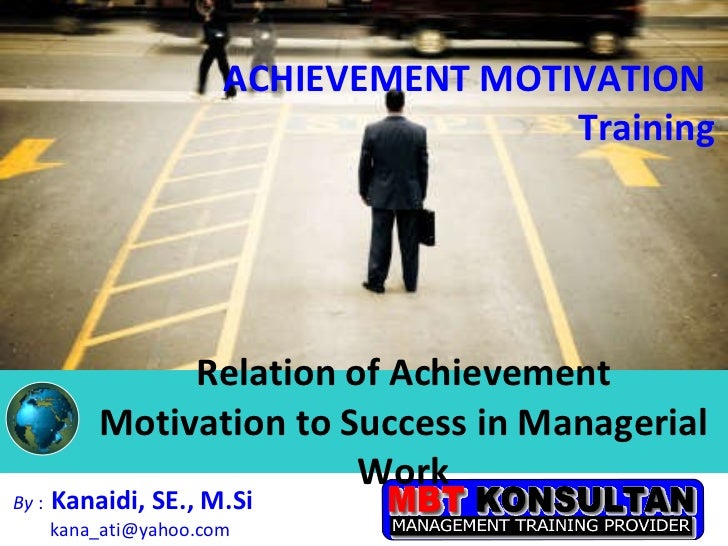 ACHIEVEMENT MOTIVATION
Training

Relation of Achievement Motivation to Success in Managerial Work

By : Kanaidi, SE., M.Si
kana_ati@yahoo.com

MBT KONSULTAN
MANAGEMENT TRAINING PROVIDER